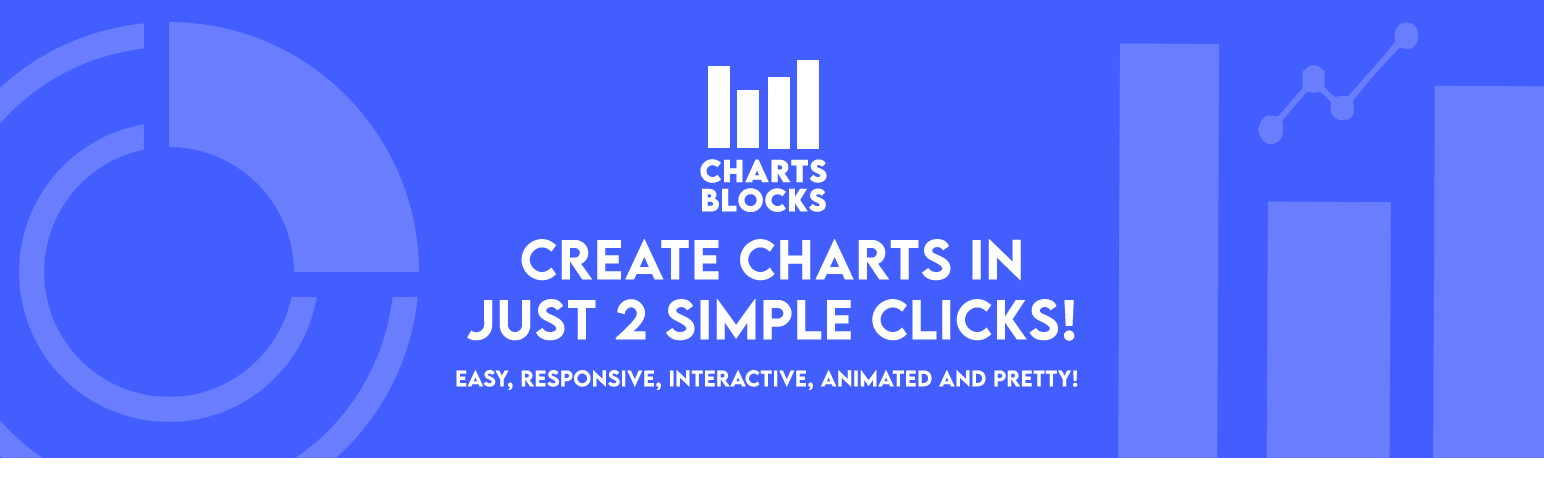 CHARTS BLOCKS

CREATE CHARTS IN JUST 2 SIMPLE CLICKS!

EASY, RESPONSIVE, INTERACTIVE, ANIMATED AND PRETTY!